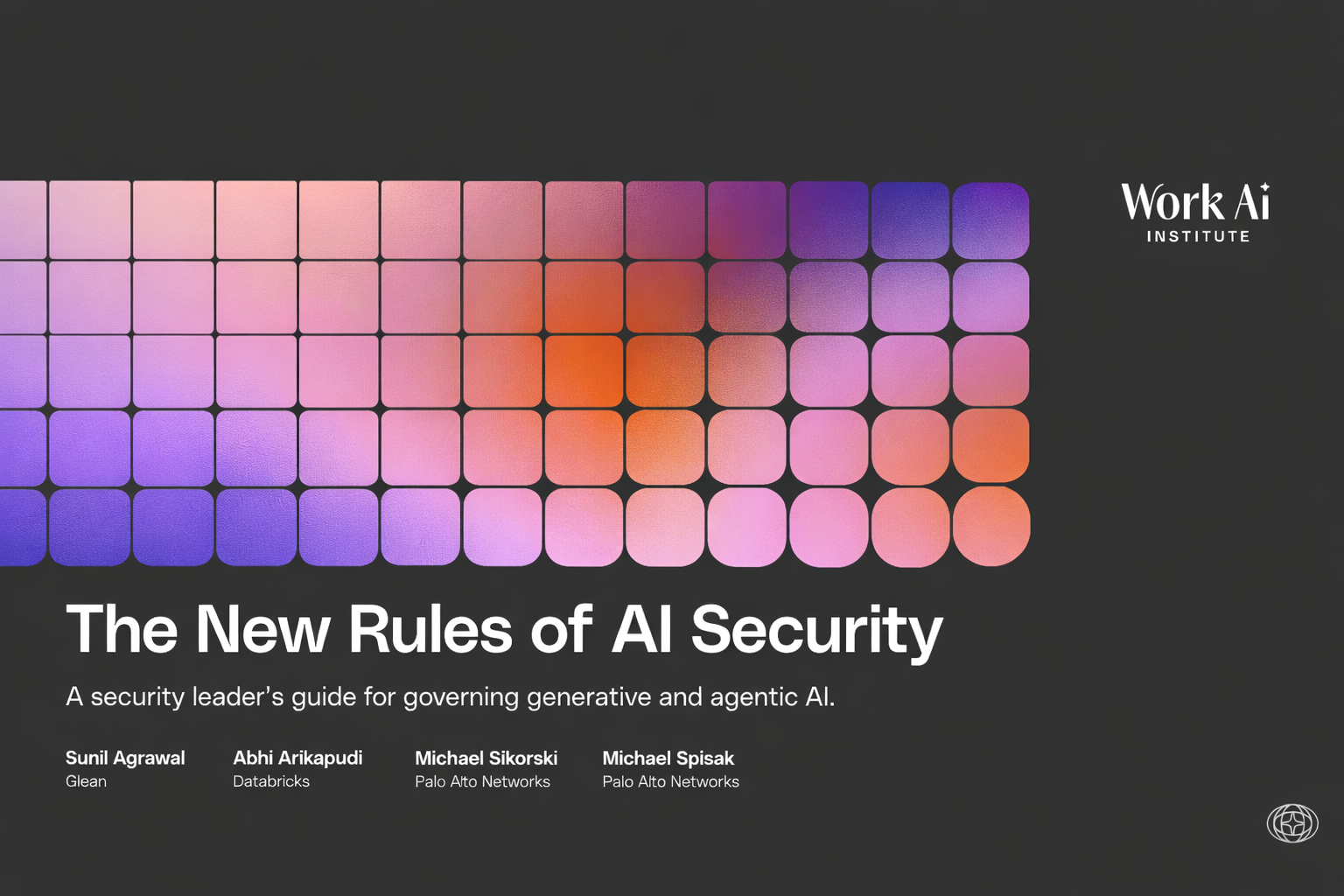 Work Ai
INSTITUTE

The New Rules of AI Security

A security leader's guide for governing generative and agentic AI.

Sunil Agrawal
Glean

Abhi Arikapudi
Databricks

Michael Sikorski
Palo Alto Networks

Michael Spisak
Palo Alto Networks